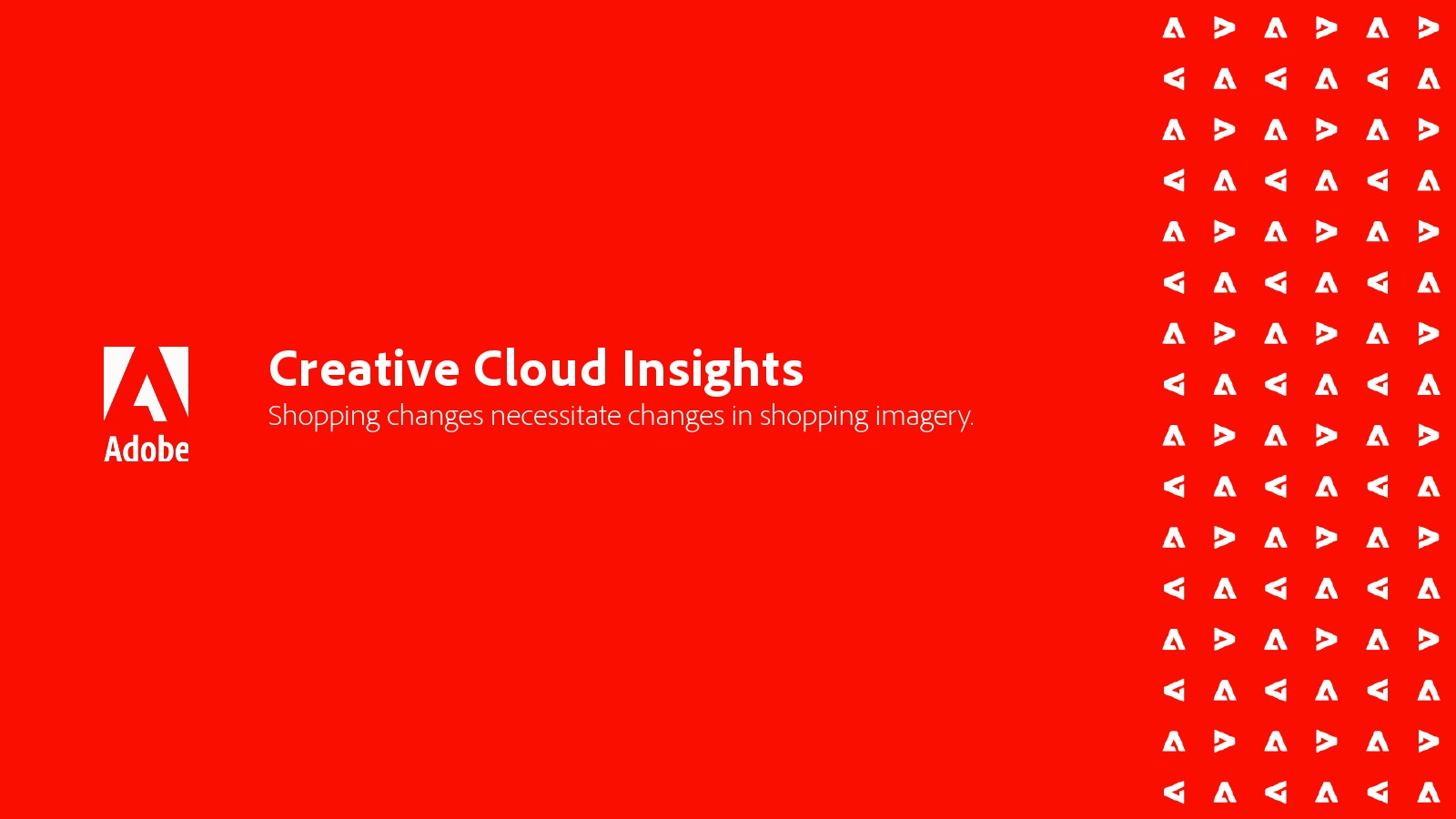 Adobe

Creative Cloud Insights

Shopping changes necessitate changes in shopping imagery.